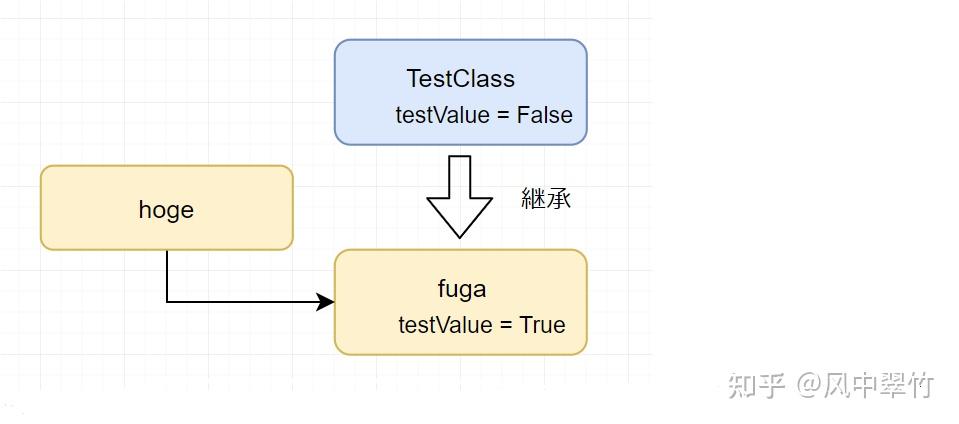 TestClass
testValue = False

継承

hoge

fuga
testValue = True

知乎 @风中翠竹